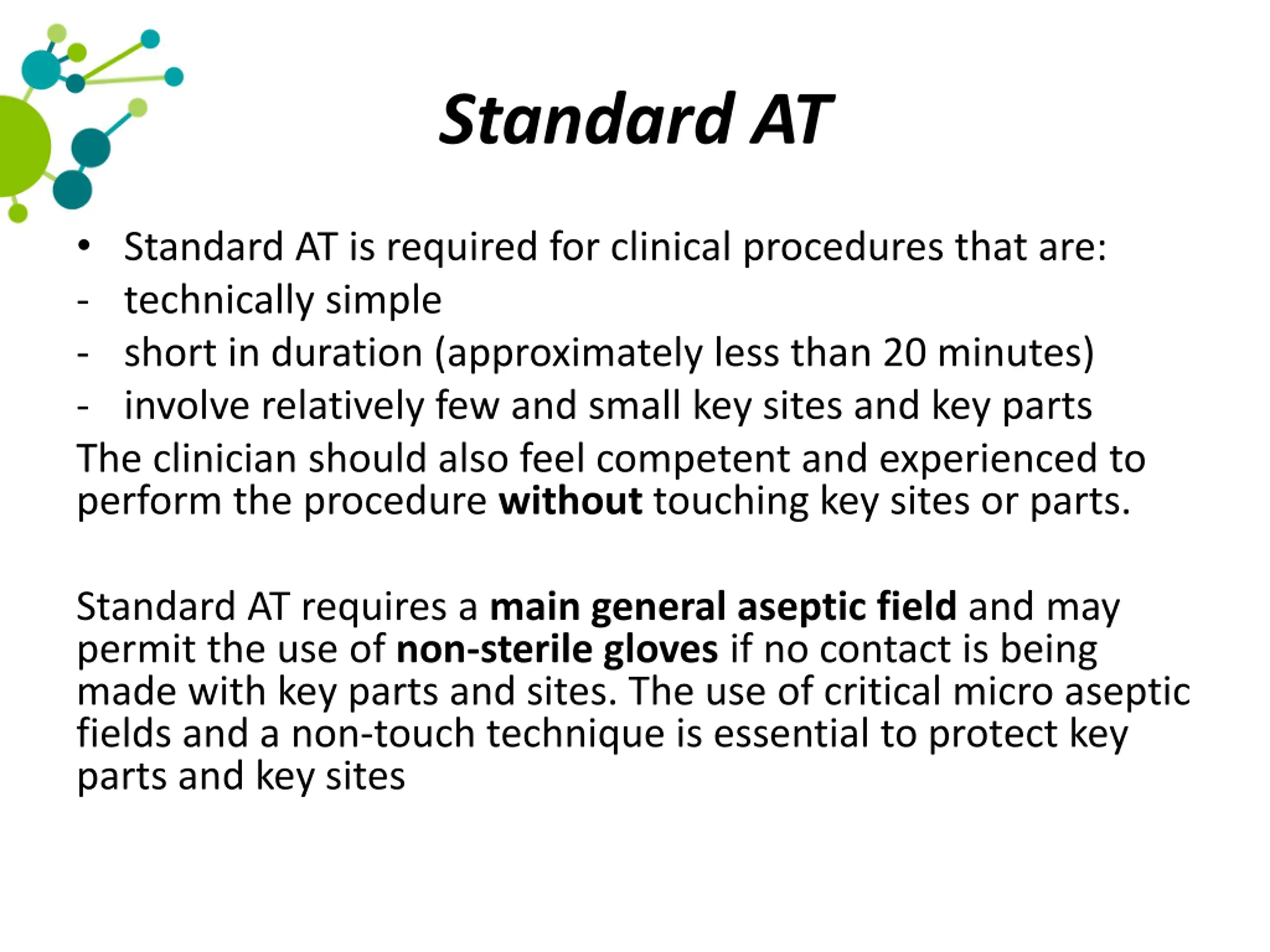 Standard AT

• Standard AT is required for clinical procedures that are:
- technically simple
- short in duration (approximately less than 20 minutes)
- involve relatively few and small key sites and key parts
The clinician should also feel competent and experienced to perform the procedure without touching key sites or parts.

Standard AT requires a main general aseptic field and may permit the use of non-sterile gloves if no contact is being made with key parts and sites. The use of critical micro aseptic fields and a non-touch technique is essential to protect key parts and key sites